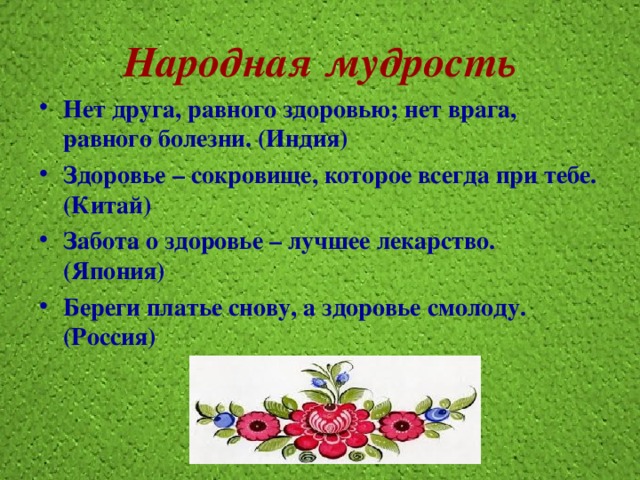 Народная мудрость

• Нет друга, равного здоровью; нет врага, равного болезни. (Индия)
• Здоровье – сокровище, которое всегда при тебе. (Китай)
• Забота о здоровье – лучшее лекарство. (Япония)
• Береги платье снову, а здоровье смолоду. (Россия)